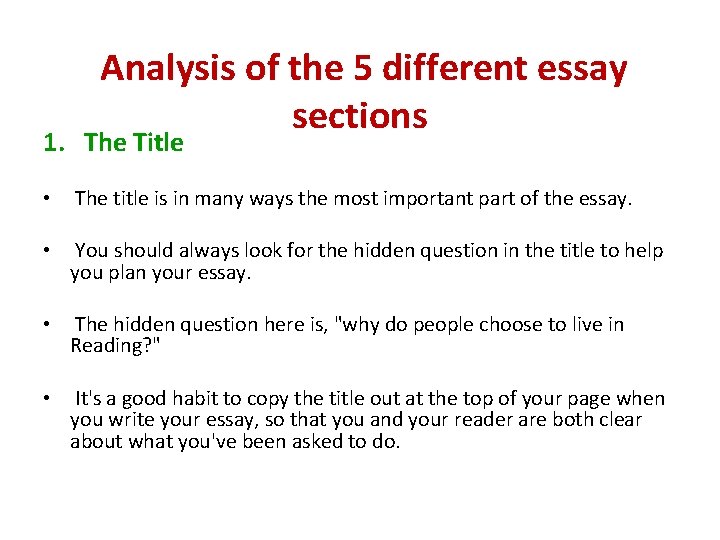 Analysis of the 5 different essay sections

1. The Title

• The title is in many ways the most important part of the essay.

• You should always look for the hidden question in the title to help you plan your essay.

• The hidden question here is, "why do people choose to live in Reading?"

• It's a good habit to copy the title out at the top of your page when you write your essay, so that you and your reader are both clear about what you've been asked to do.